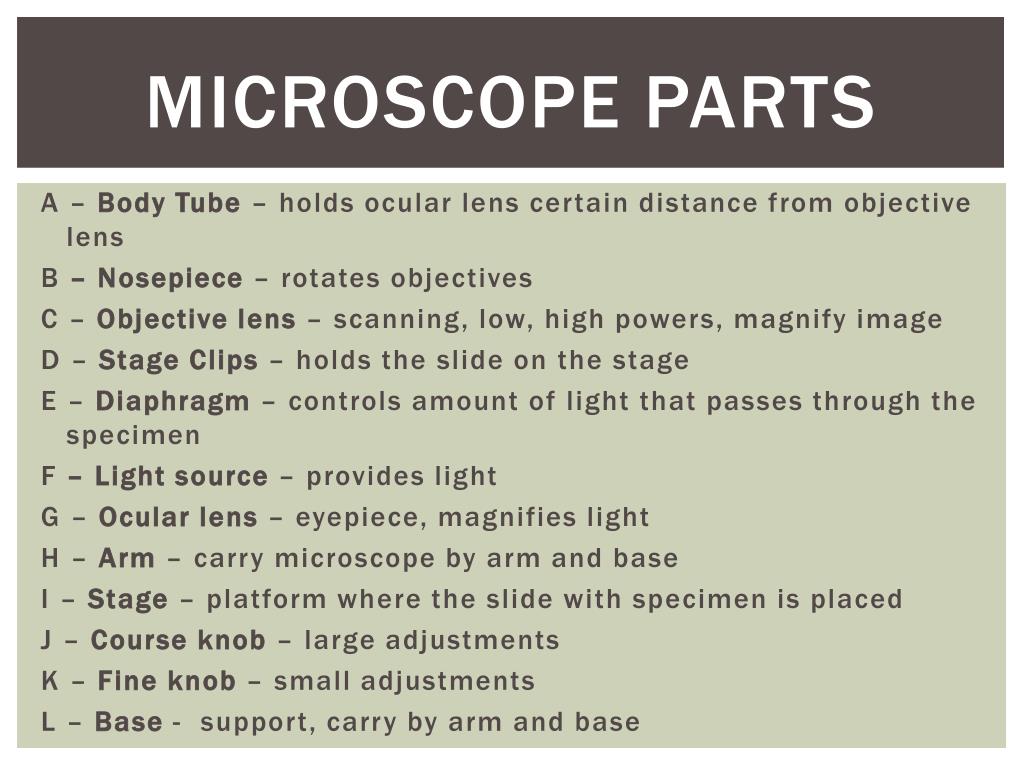 MICROSCOPE PARTS

A – Body Tube – holds ocular lens certain distance from objective lens

B – Nosepiece – rotates objectives

C – Objective lens – scanning, low, high powers, magnify image

D – Stage Clips – holds the slide on the stage

E – Diaphragm – controls amount of light that passes through the specimen

F – Light source – provides light

G – Ocular lens – eyepiece, magnifies light

H – Arm – carry microscope by arm and base

I – Stage – platform where the slide with specimen is placed

J – Course knob – large adjustments

K – Fine knob – small adjustments

L – Base - support, carry by arm and base